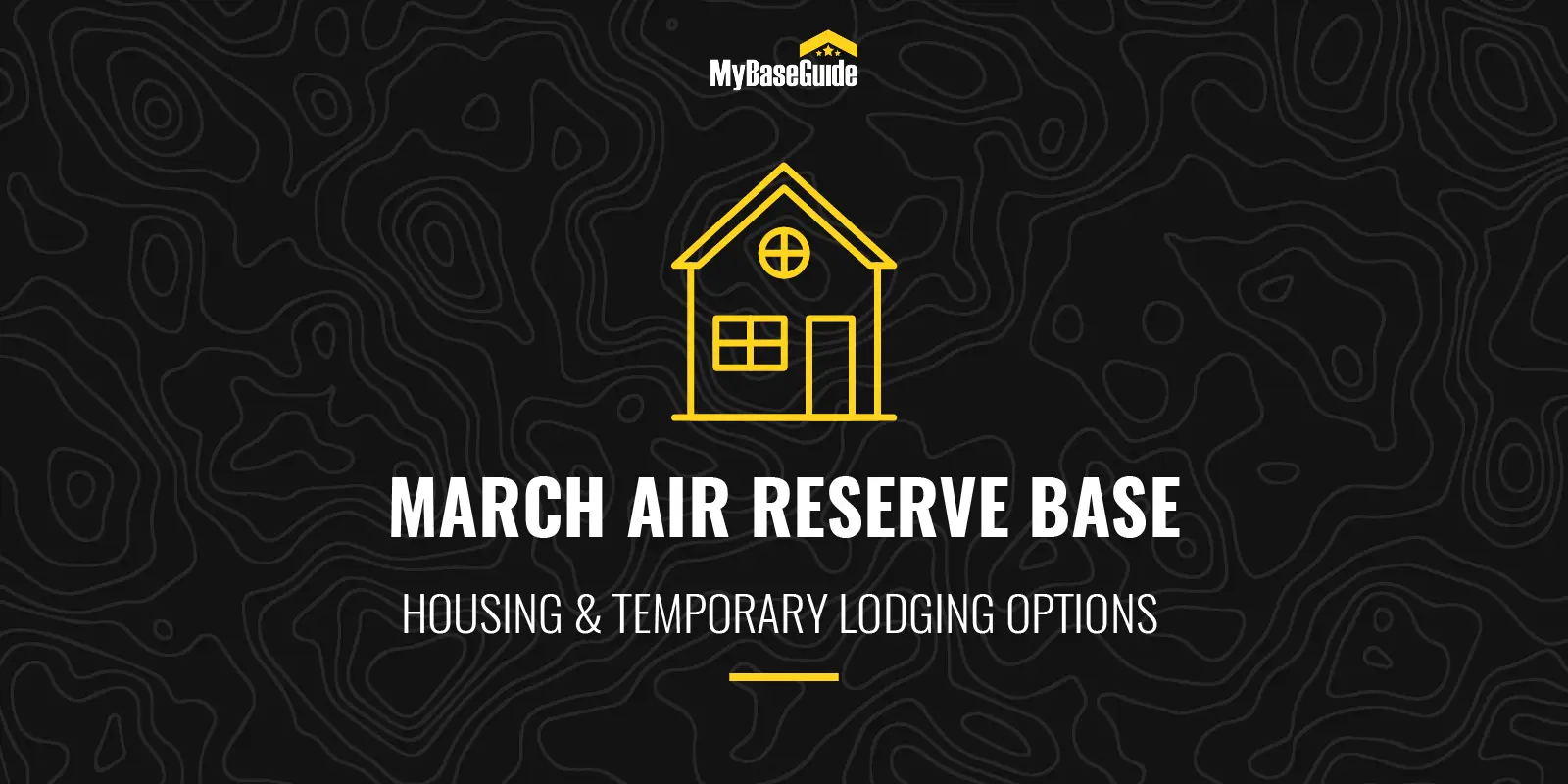 MyBaseGuide

MARCH AIR RESERVE BASE

HOUSING & TEMPORARY LODGING OPTIONS